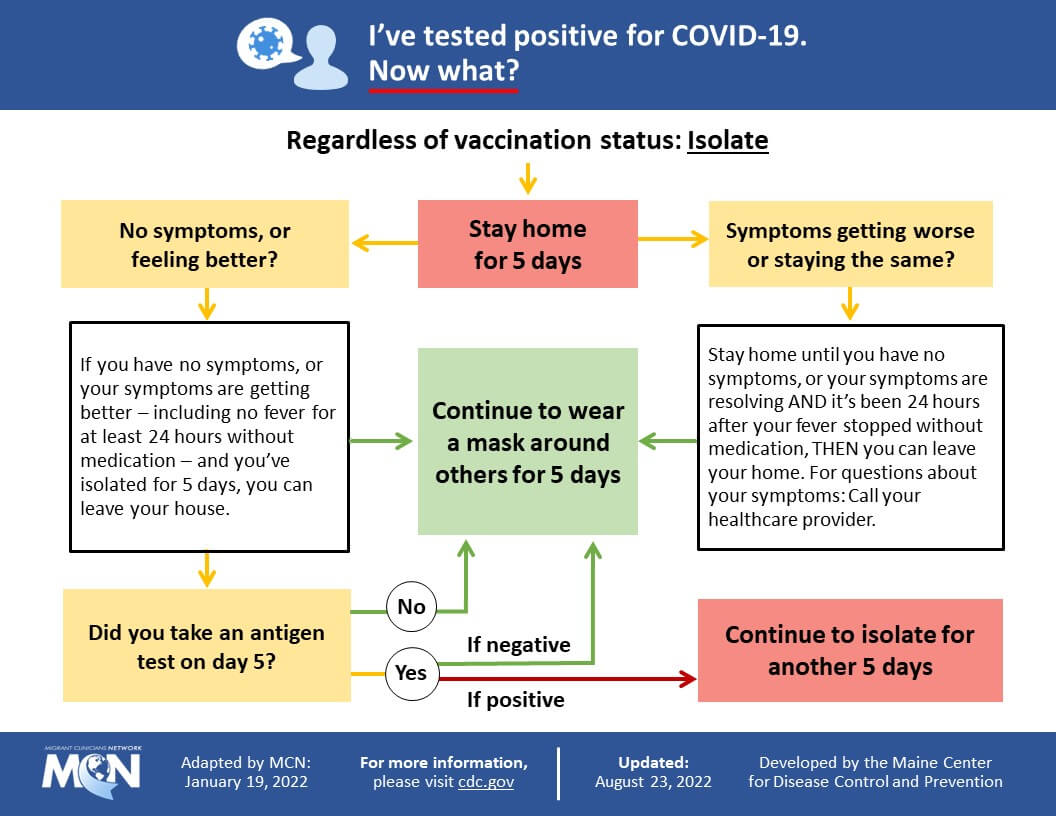 I've tested positive for COVID-19.
Now what?

Regardless of vaccination status: Isolate

Stay home for 5 days

No symptoms, or feeling better?

Symptoms getting worse or staying the same?

If you have no symptoms, or your symptoms are getting better – including no fever for at least 24 hours without medication – and you've isolated for 5 days, you can leave your house.

Continue to wear a mask around others for 5 days

Stay home until you have no symptoms, or your symptoms are resolving AND it's been 24 hours after your fever stopped without medication, THEN you can leave your home. For questions about your symptoms: Call your healthcare provider.

Did you take an antigen test on day 5?

No

Yes

If negative

If positive

Continue to isolate for another 5 days

MIGRANT CLINICIANS NETWORK
MCN

Adapted by MCN: January 19, 2022

For more information, please visit cdc.gov

Updated: August 23, 2022

Developed by the Maine Center for Disease Control and Prevention